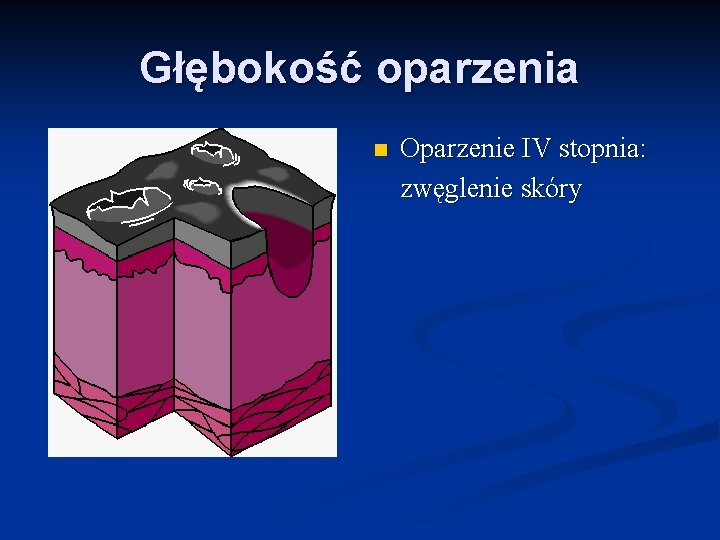 Głębokość oparzenia

Oparzenie IV stopnia: zwęglenie skóry